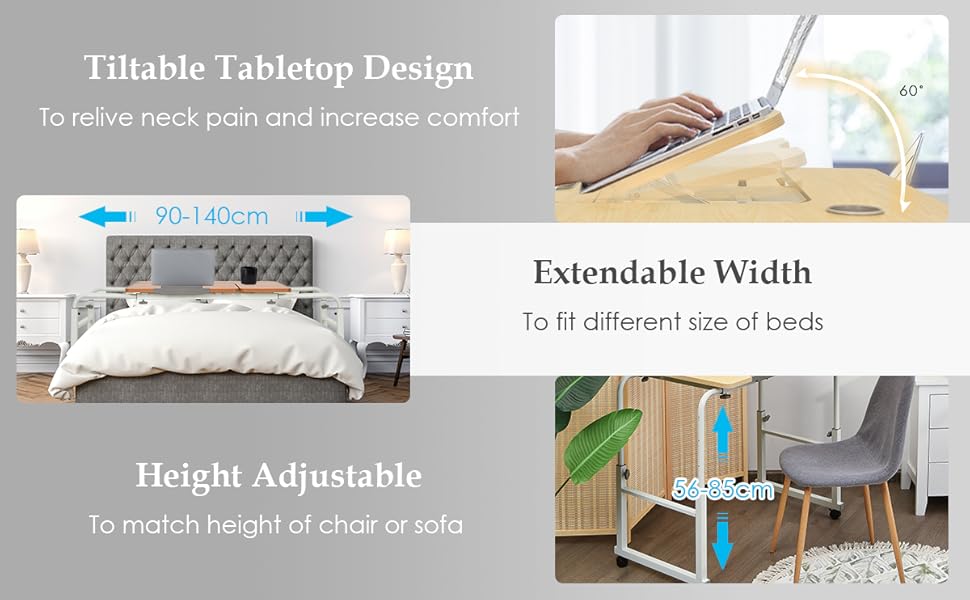 Tiltable Tabletop Design

To relive neck pain and increase comfort

60°

90-140cm

Extendable Width

To fit different size of beds

Height Adjustable

To match height of chair or sofa

56-85cm